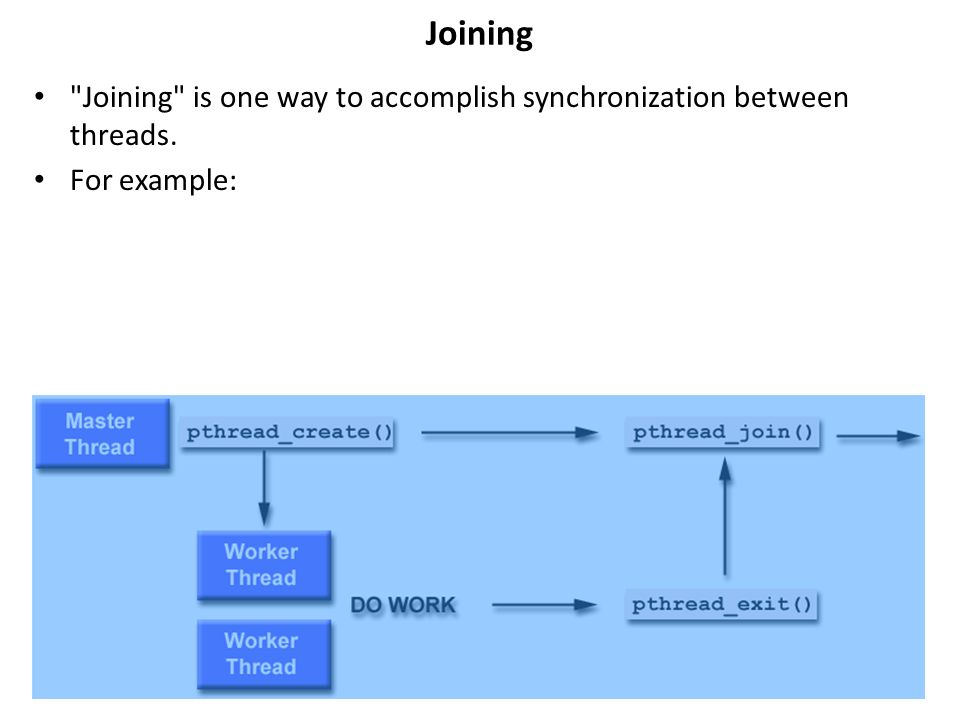 Joining

• "Joining" is one way to accomplish synchronization between threads.
• For example:

Master Thread

pthread_create()

pthread_join()

Worker Thread

DO WORK

pthread_exit()

Worker Thread